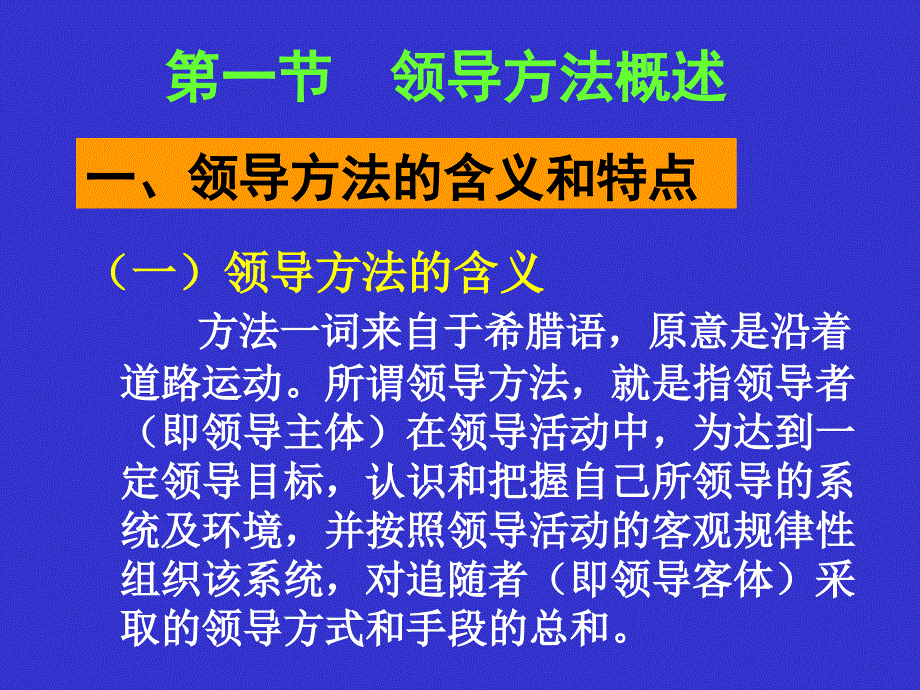 第一节　领导方法概述

一、领导方法的含义和特点

（一）领导方法的含义

方法一词来自于希腊语，原意是沿着道路运动。所谓领导方法，就是指领导者（即领导主体）在领导活动中，为达到一定领导目标，认识和把握自己所领导的系统及环境，并按照领导活动的客观规律性组织该系统，对追随者（即领导客体）采取的领导方式和手段的总和。